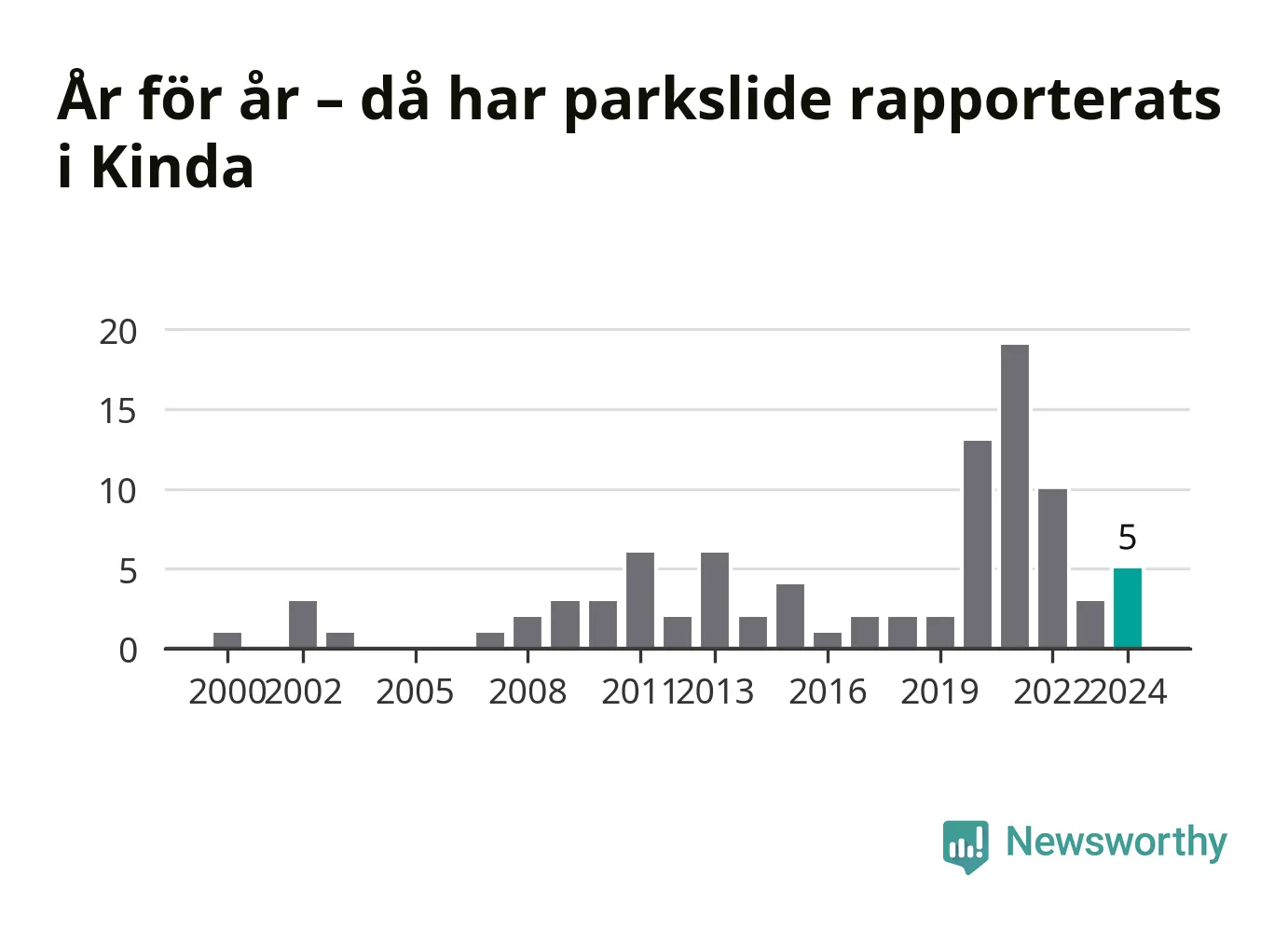 År för år – då har parkslide rapporterats i Kinda

20
15
10
5
0

5

2000 2002 2005 2008 2011 2013 2016 2019 2022 2024

Newsworthy